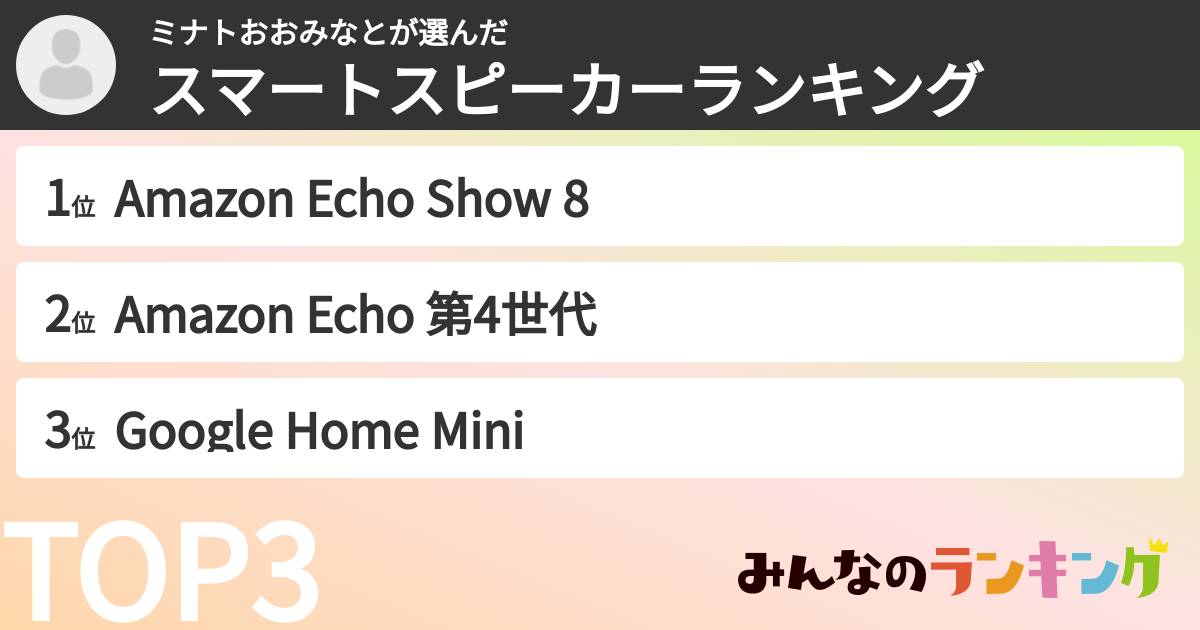 ミナトおおみなとが選んだ
スマートスピーカーランキング

1位 Amazon Echo Show 8

2位 Amazon Echo 第4世代

3位 Google Home Mini

TOP3

みんなのランキング